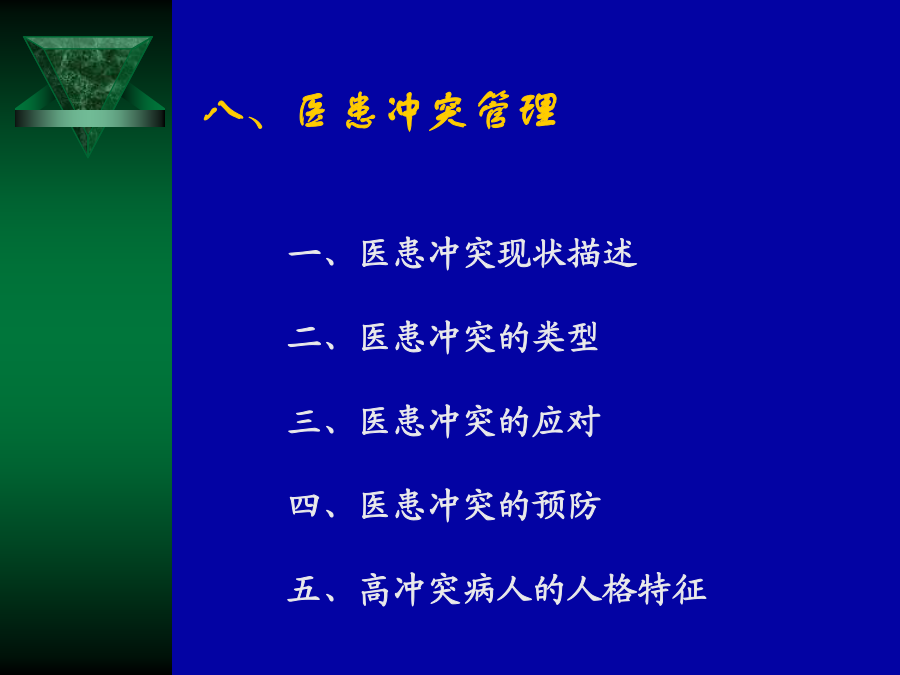 八、医患冲突管理

一、医患冲突现状描述

二、医患冲突的类型

三、医患冲突的应对

四、医患冲突的预防

五、高冲突病人的人格特征